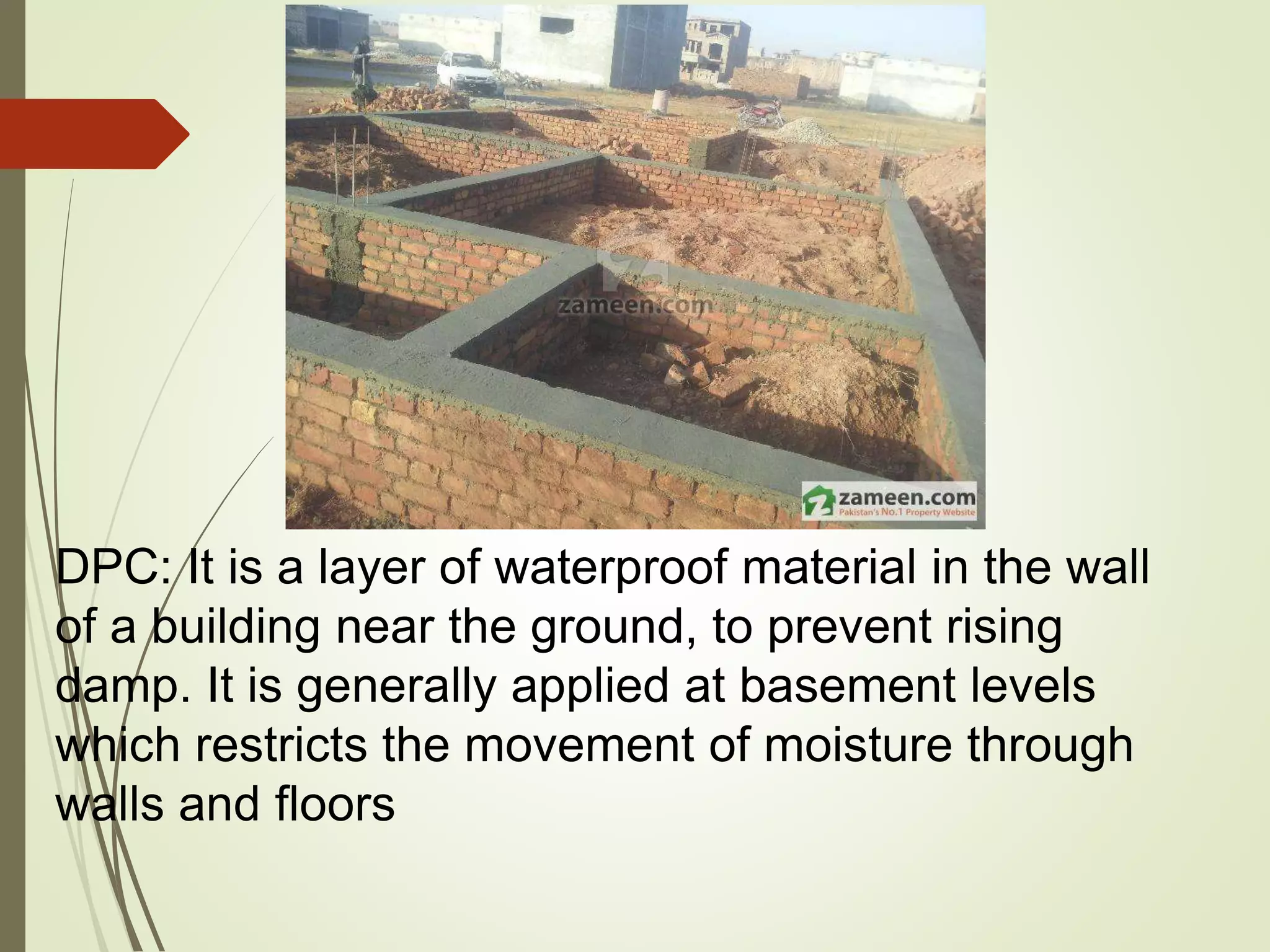 zameen.com

zameen.com
Pakistan's No.1 Property Website

DPC: It is a layer of waterproof material in the wall of a building near the ground, to prevent rising damp. It is generally applied at basement levels which restricts the movement of moisture through walls and floors